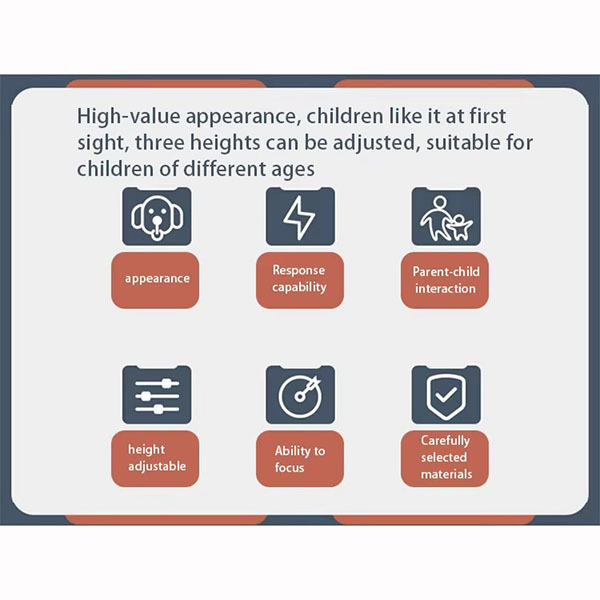 High-value appearance, children like it at first sight, three heights can be adjusted, suitable for children of different ages

appearance

Response capability

Parent-child interaction

height adjustable

Ability to focus

Carefully selected materials